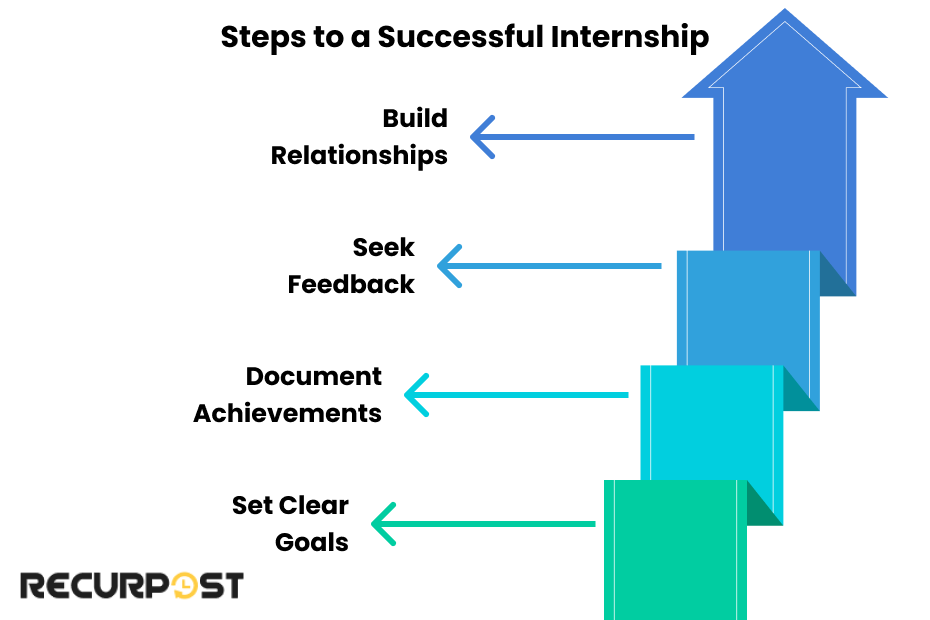 Steps to a Successful Internship

Build Relationships

Seek Feedback

Document Achievements

Set Clear Goals

RECURPOST